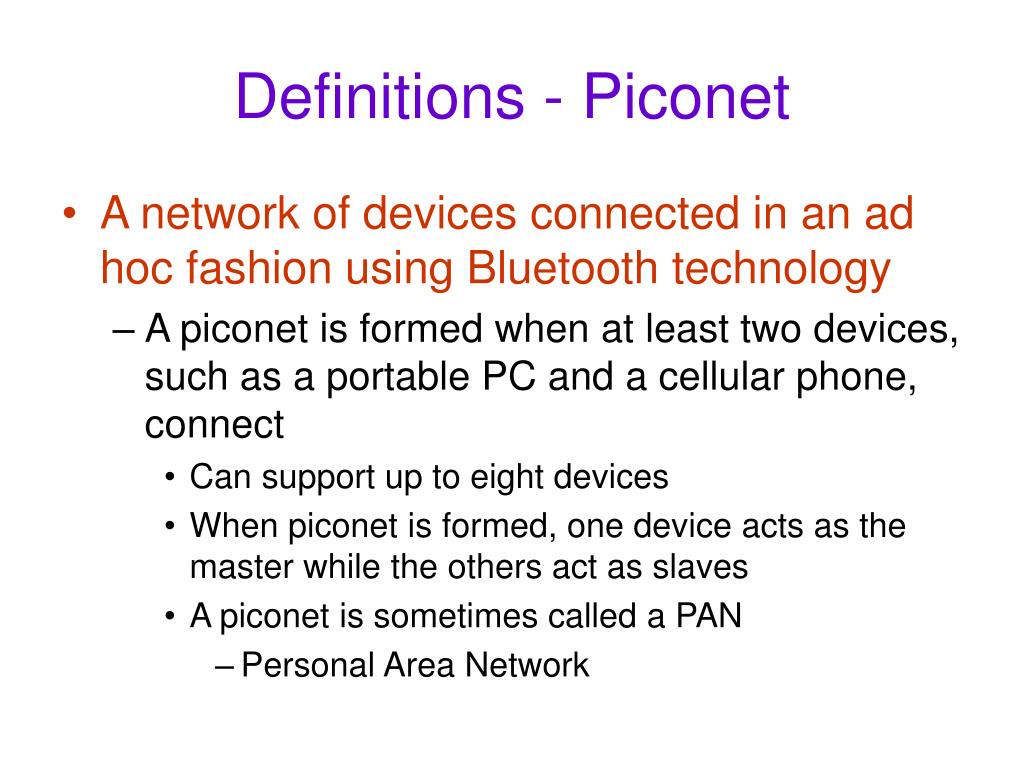 Definitions - Piconet

• A network of devices connected in an ad hoc fashion using Bluetooth technology

– A piconet is formed when at least two devices, such as a portable PC and a cellular phone, connect

• Can support up to eight devices

• When piconet is formed, one device acts as the master while the others act as slaves

• A piconet is sometimes called a PAN

– Personal Area Network